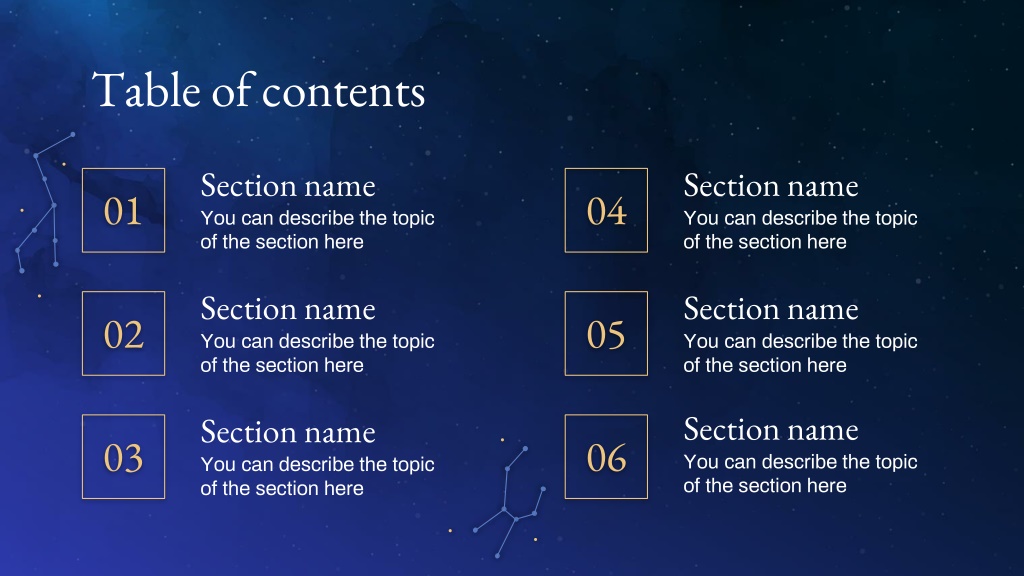 Table of contents

01

Section name
You can describe the topic of the section here

02

Section name
You can describe the topic of the section here

03

Section name
You can describe the topic of the section here

04

Section name
You can describe the topic of the section here

05

Section name
You can describe the topic of the section here

06

Section name
You can describe the topic of the section here